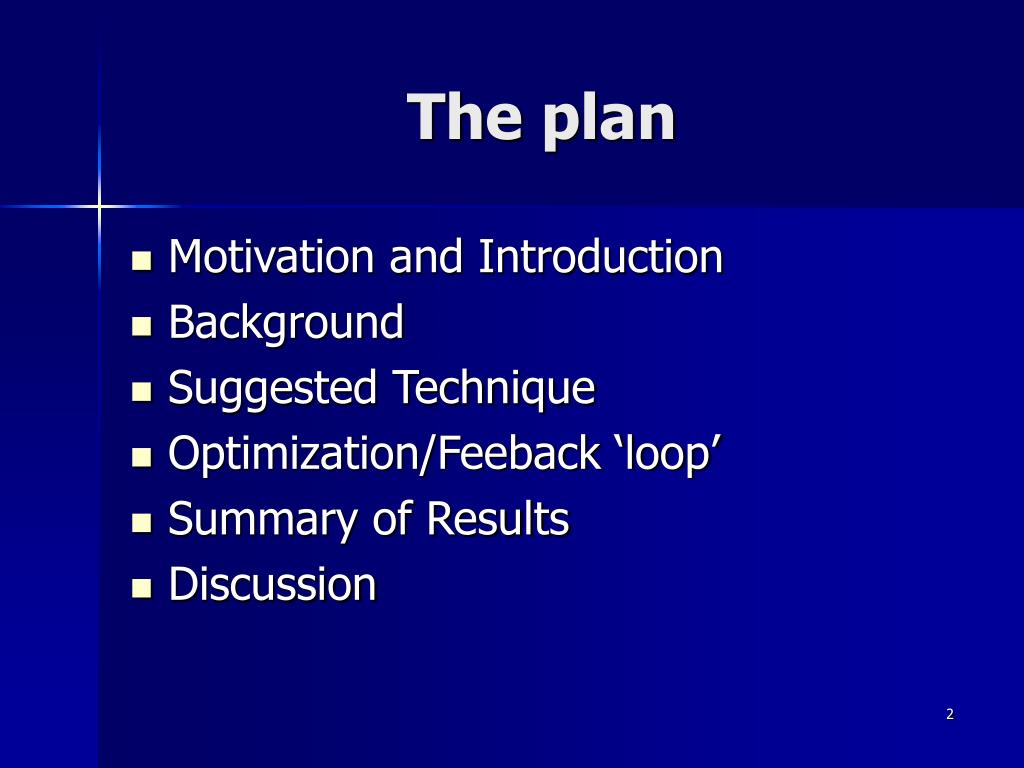 The plan

- Motivation and Introduction
- Background
- Suggested Technique
- Optimization/Feeback ‘loop’
- Summary of Results
- Discussion

2